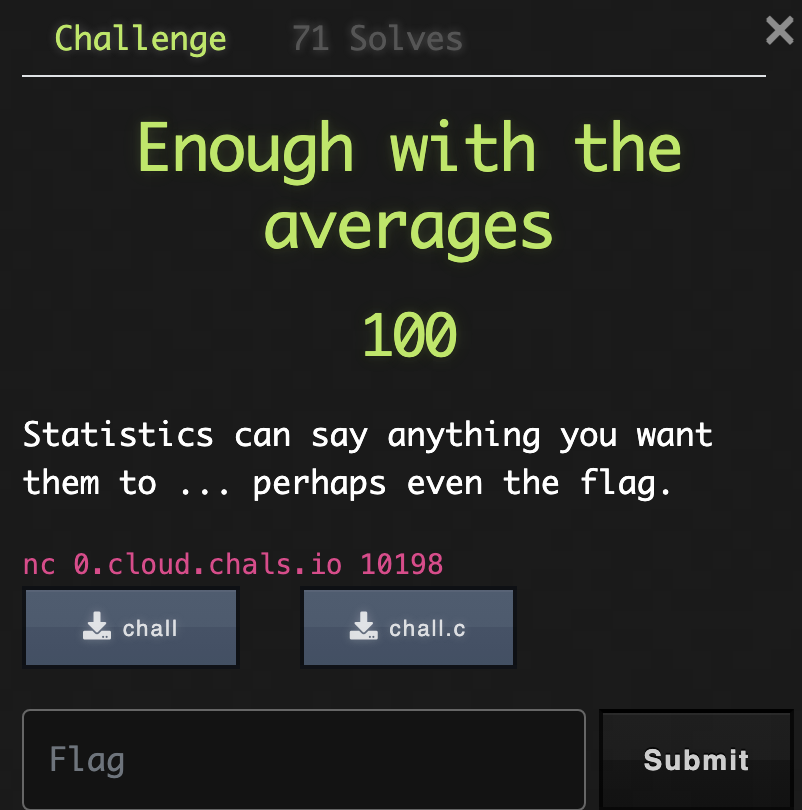 Challenge 71 Solves

×

Enough with the averages

100

Statistics can say anything you want them to ... perhaps even the flag.

nc 0.cloud.chals.io 10198

chall

chall.c

Flag

Submit